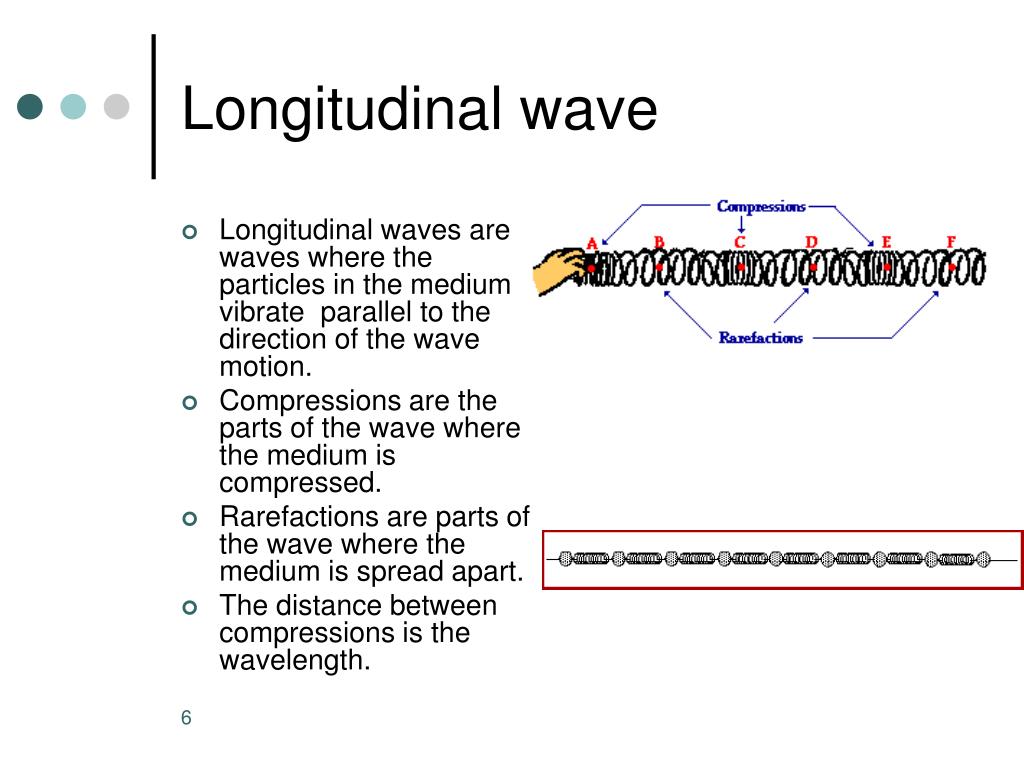 Longitudinal wave

Longitudinal waves are waves where the particles in the medium vibrate parallel to the direction of the wave motion.

Compressions are the parts of the wave where the medium is compressed.

Rarefactions are parts of the wave where the medium is spread apart.

The distance between compressions is the wavelength.

Compressions

A B C D E F

Rarefactions

6